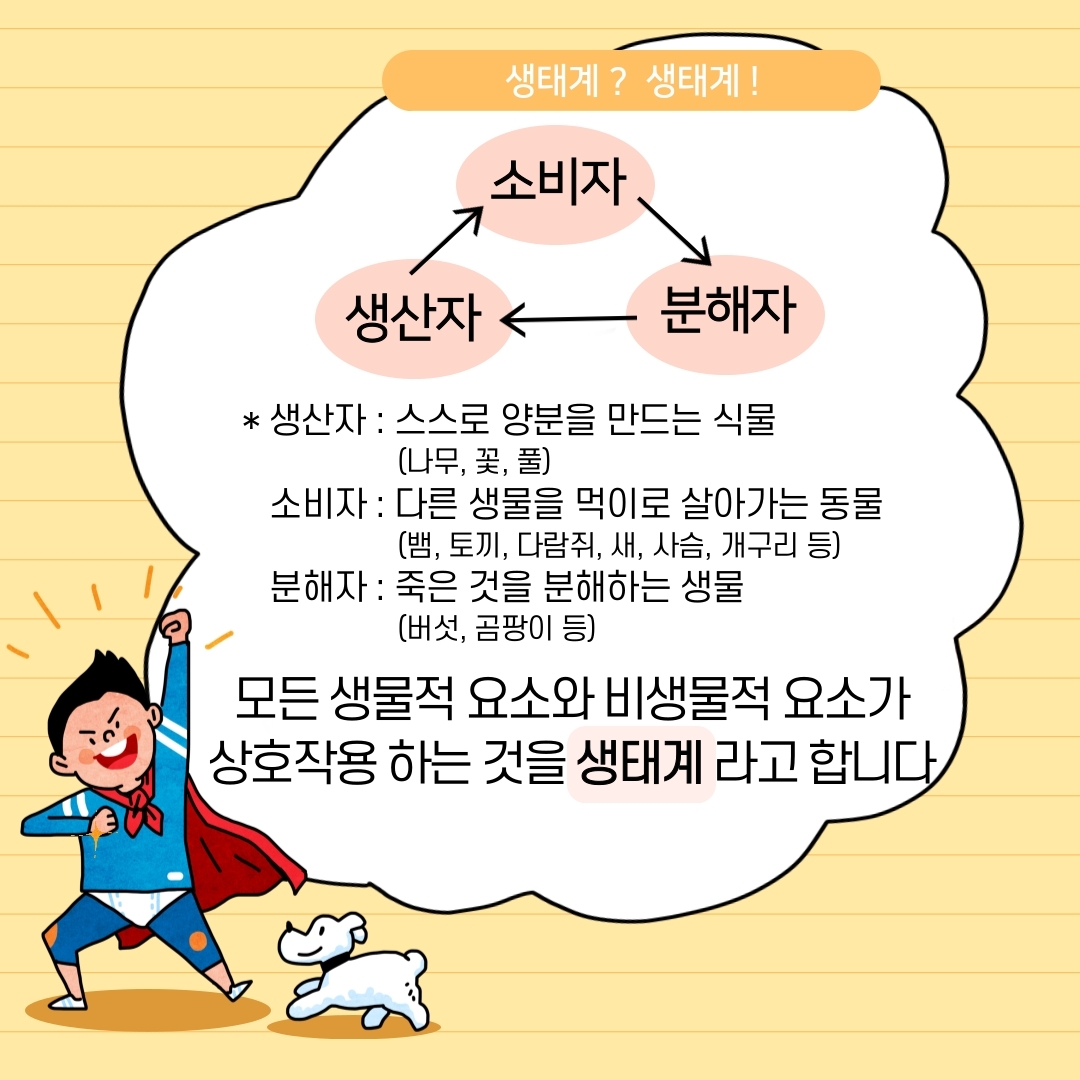 생태계 ? 생태계 !

소비자

생산자

분해자

* 생산자 : 스스로 양분을 만드는 식물
(나무, 꽃, 풀)
소비자 : 다른 생물을 먹이로 살아가는 동물
(뱀, 토끼, 다람쥐, 새, 사슴, 개구리 등)
분해자 : 죽은 것을 분해하는 생물
(버섯, 곰팡이 등)

모든 생물적 요소와 비생물적 요소가 상호작용 하는 것을 생태계 라고 합니다